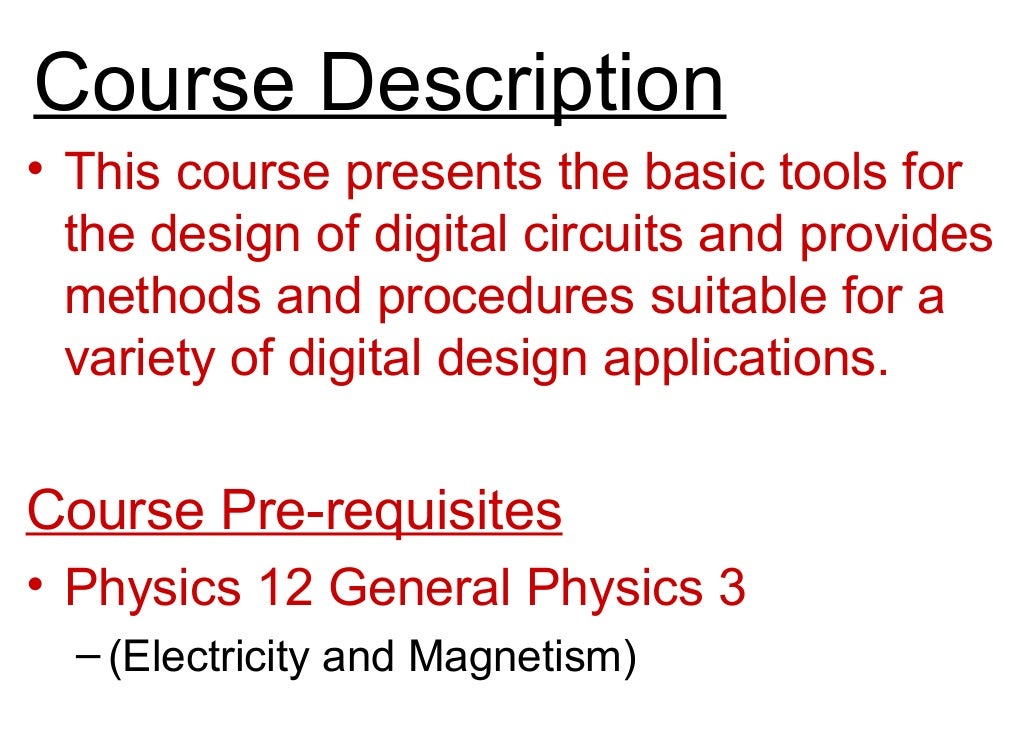 Course Description

• This course presents the basic tools for the design of digital circuits and provides methods and procedures suitable for a variety of digital design applications.

Course Pre-requisites

• Physics 12 General Physics 3
– (Electricity and Magnetism)